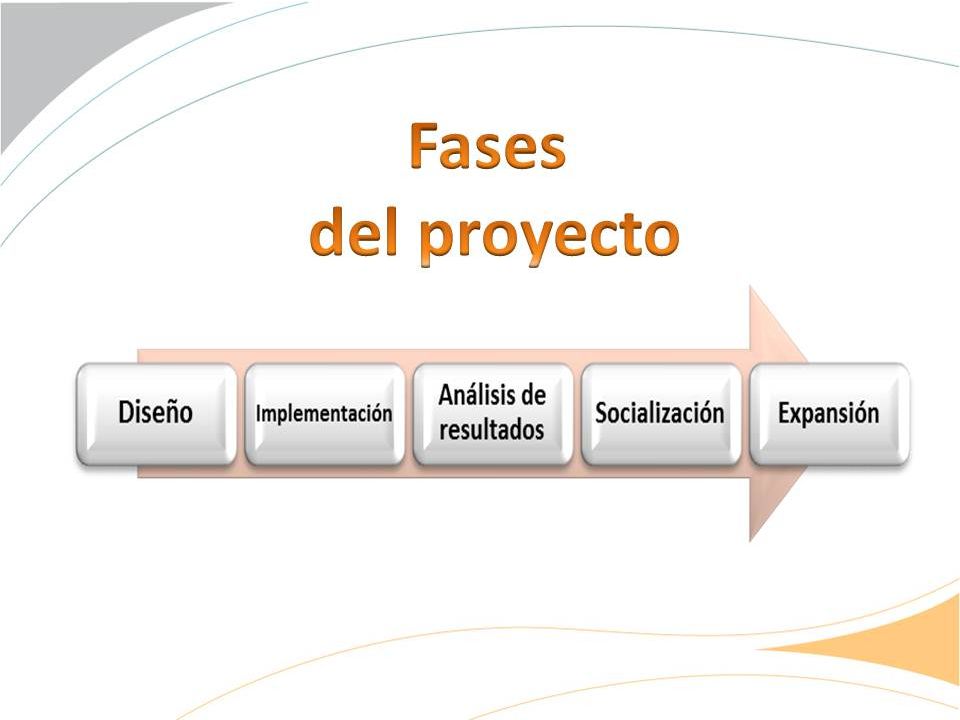 Fases
del proyecto

Diseño

Implementación

Análisis de resultados

Socialización

Expansión